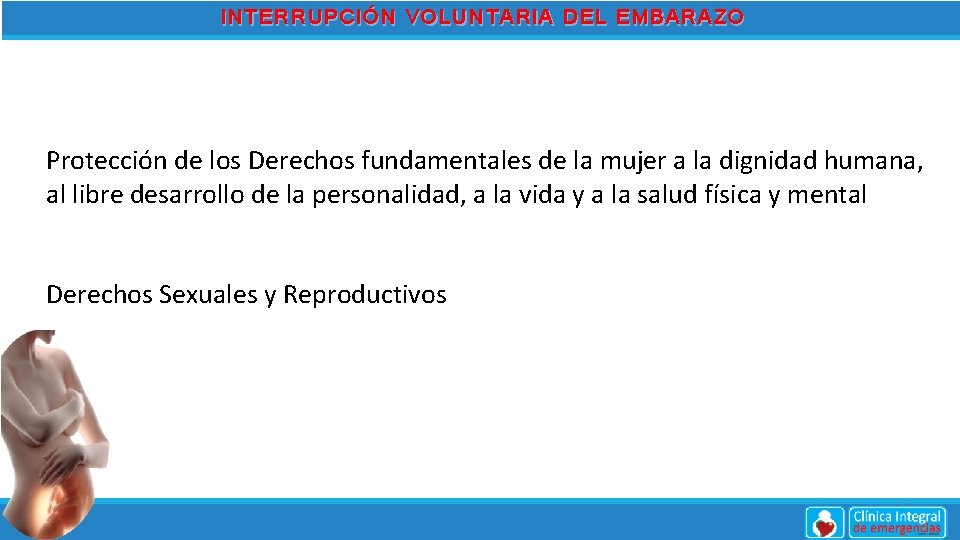 INTERRUPCIÓN VOLUNTARIA DEL EMBARAZO

Protección de los Derechos fundamentales de la mujer a la dignidad humana, al libre desarrollo de la personalidad, a la vida y a la salud física y mental

Derechos Sexuales y Reproductivos

Clínica Integral de emergencias